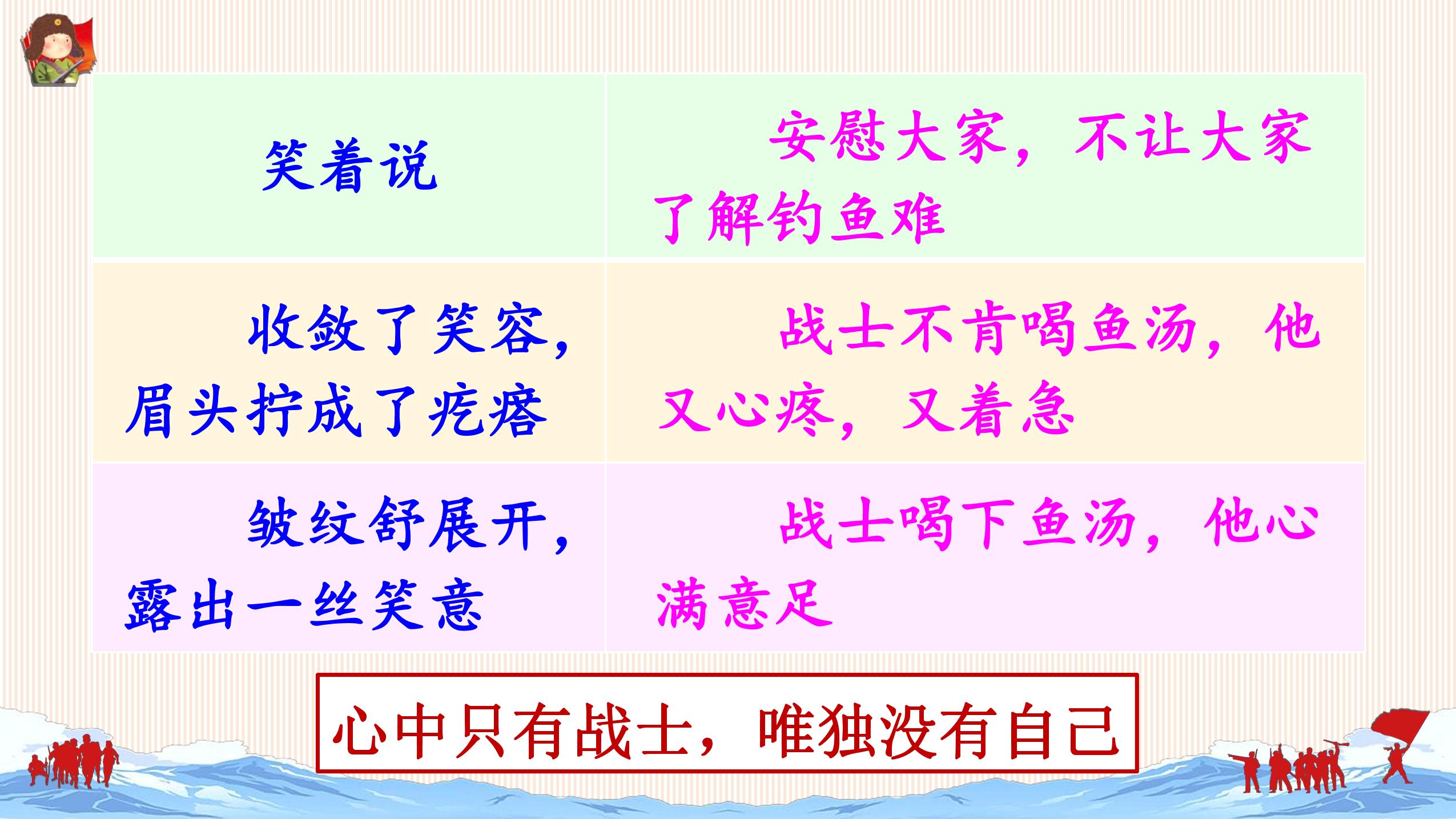 | 笑着说 | 安慰大家，不让大家了解钓鱼难 |
|---|---|
| 收敛了笑容，眉头拧成了疙瘩 | 战士不肯喝鱼汤，他又心疼，又着急 |
| 皱纹舒展开，露出一丝笑意 | 战士喝下鱼汤，他心满意足 |

心中只有战士，唯独没有自己